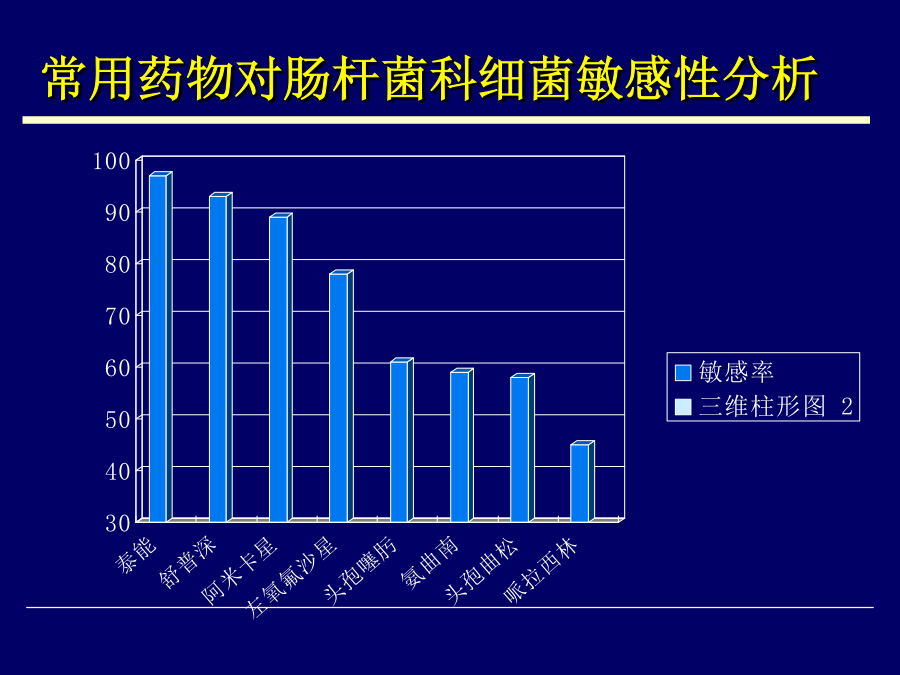 常用药物对肠杆菌科细菌敏感性分析

100
90
80
70
60
50
40
30

泰能
舒普深
阿米卡星
左氧氟沙星
头孢噻肟
氨曲南
头孢曲松
哌拉西林

敏感率
三维柱形图 2